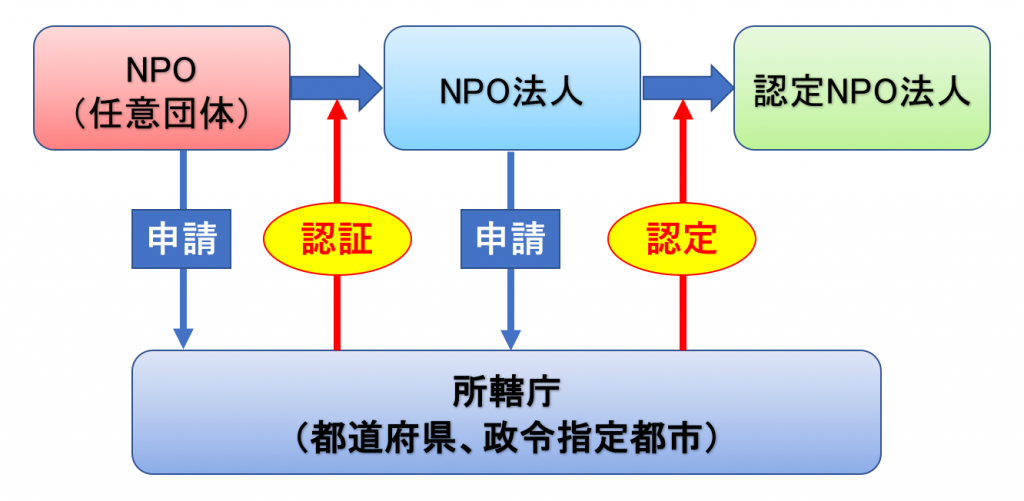 NPO
（任意団体）

NPO法人

認定NPO法人

申請

認証

申請

認定

所轄庁
（都道府県、政令指定都市）